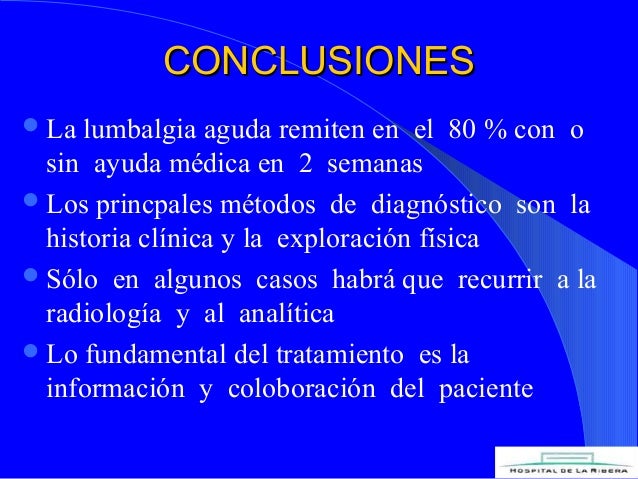 CONCLUSIONES

- La lumbalgia aguda remiten en el 80 % con o sin ayuda médica en 2 semanas
- Los princpales métodos de diagnóstico son la historia clínica y la exploración física
- Sólo en algunos casos habrá que recurrir a la radiología y al analítica
- Lo fundamental del tratamiento es la información y coloboración del paciente

HOSPITAL DE LA RIBERA